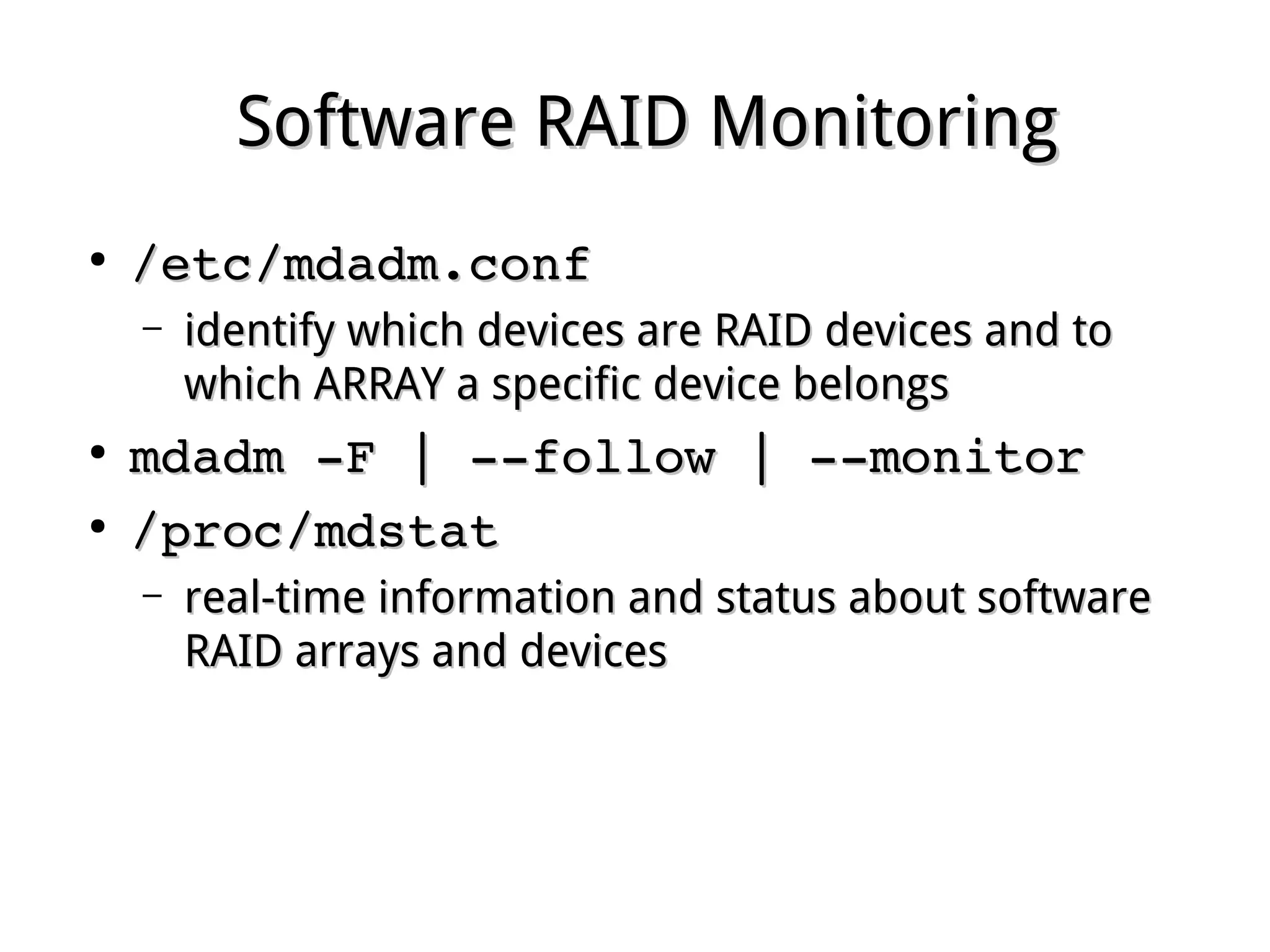 Software RAID Monitoring

• /etc/mdadm.conf

– identify which devices are RAID devices and to which ARRAY a specific device belongs

• mdadm –F | --follow | --monitor

• /proc/mdstat

– real-time information and status about software RAID arrays and devices